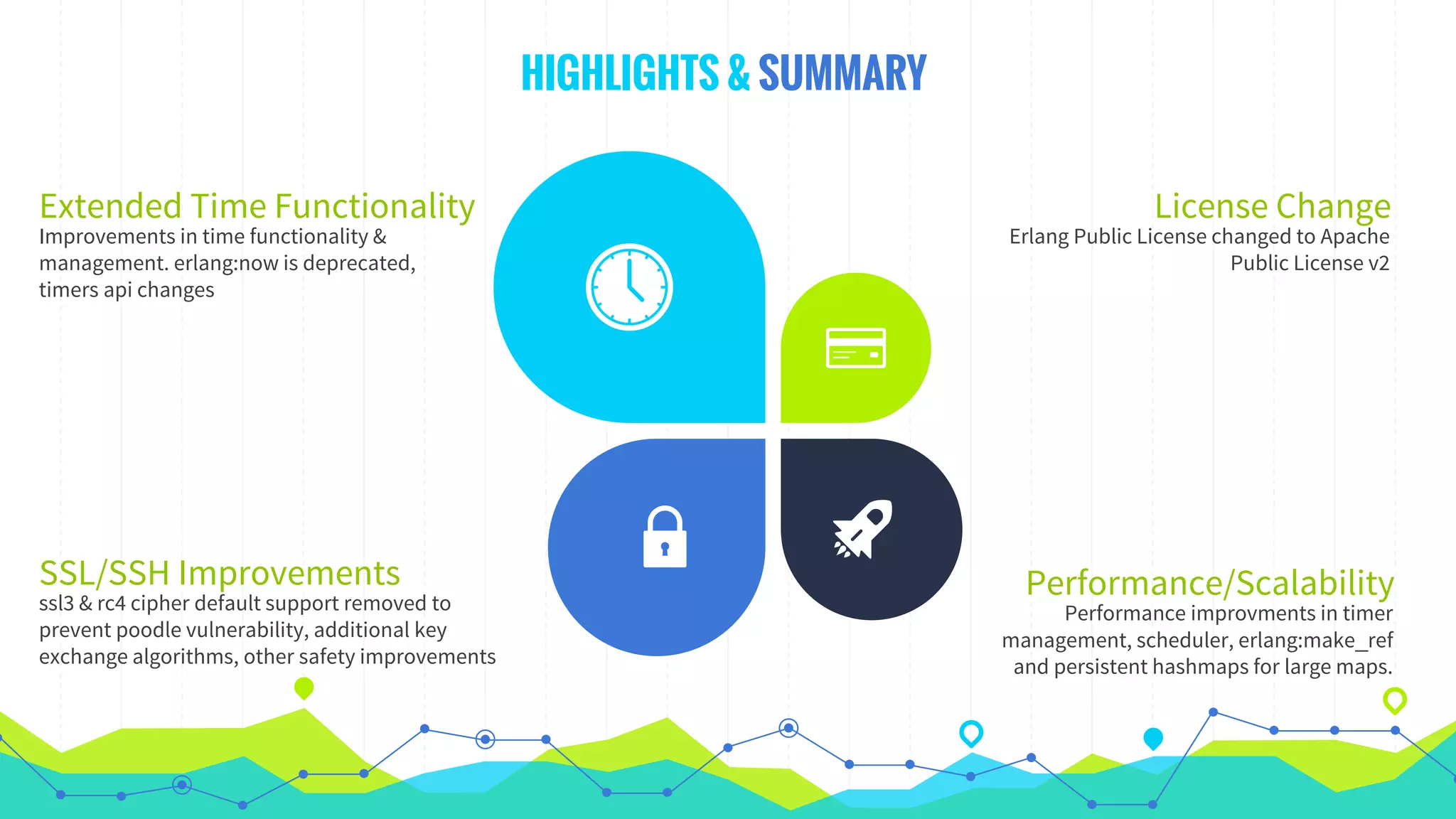 HIGHLIGHTS & SUMMARY

Extended Time Functionality
Improvements in time functionality & management. erlang:now is deprecated, timers api changes

License Change
Erlang Public License changed to Apache Public License v2

SSL/SSH Improvements
ssl3 & rc4 cipher default support removed to prevent poodle vulnerability, additional key exchange algorithms, other safety improvements

Performance/Scalability
Performance improvments in timer management, scheduler, erlang:make_ref and persistent hashmaps for large maps.